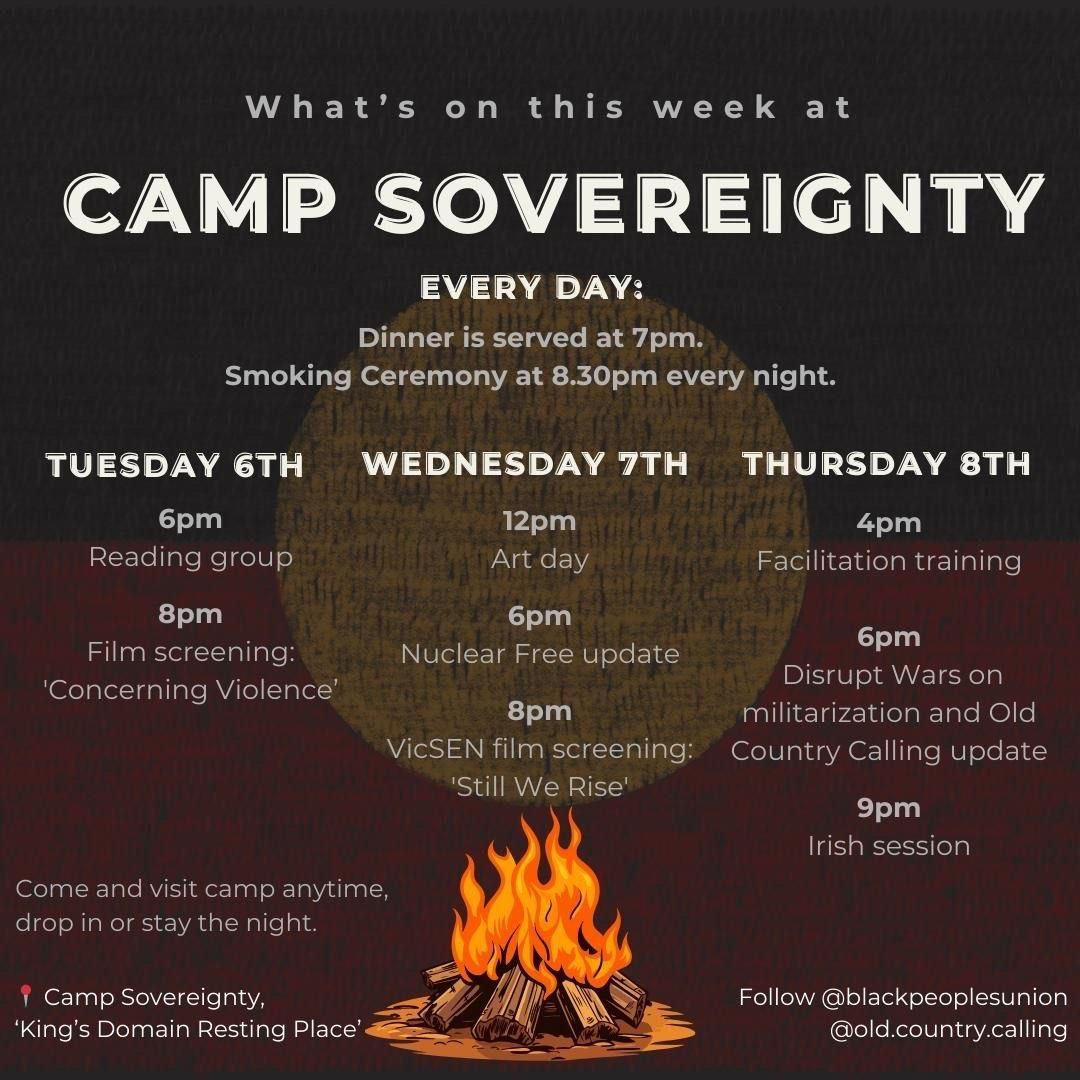 What's on this week at

CAMP SOVEREIGNTY

EVERY DAY:

Dinner is served at 7pm.
Smoking Ceremony at 8.30pm every night.

TUESDAY 6TH

6pm
Reading group

8pm
Film screening: 'Concerning Violence'

WEDNESDAY 7TH

12pm
Art day

6pm
Nuclear Free update

8pm
VicSEN film screening: 'Still We Rise'

THURSDAY 8TH

4pm
Facilitation training

6pm
Disrupt Wars on militarization and Old Country Calling update

9pm
Irish session

Come and visit camp anytime, drop in or stay the night.

Camp Sovereignty, 'King's Domain Resting Place'

Follow @blackpeoplesunion @old.country.calling